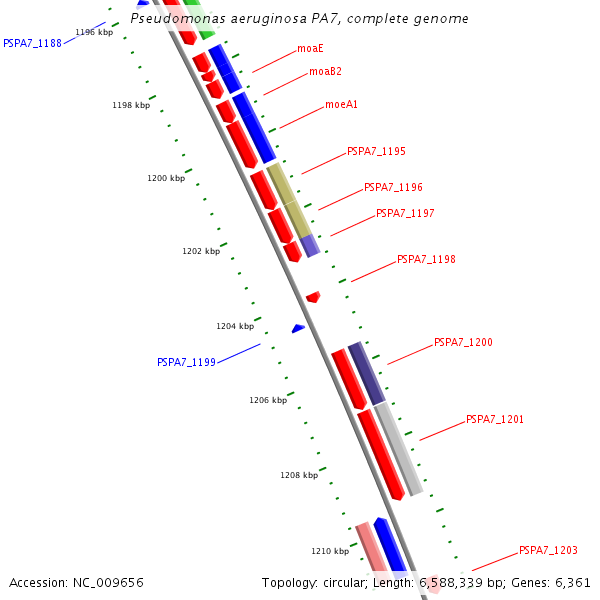 Pseudomonas aeruginosa PA7, complete genome

PSPA7_1188

1196 kbp

moaE

moaB2

1198 kbp

moeA1

PSPA7_1195

1200 kbp

PSPA7_1196

PSPA7_1197

1202 kbp

PSPA7_1198

1204 kbp

PSPA7_1199

PSPA7_1200

1206 kbp

PSPA7_1201

1208 kbp

1210 kbp

PSPA7_1203

Accession: NC_009656

Topology: circular; Length: 6,588,339 bp; Genes: 6,361